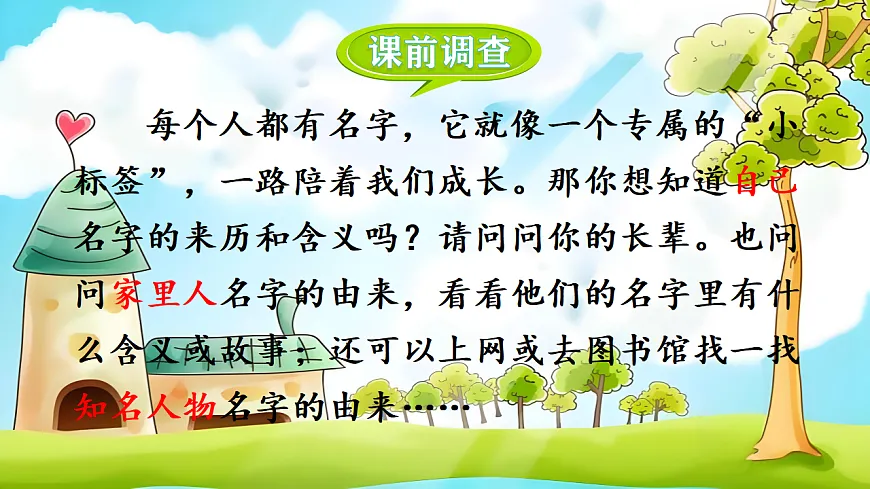 课前调查

每个人都有名字，它就像一个专属的“小标签”，一路陪着我们成长。那你想知道自己名字的来历和含义吗？请问问你的长辈。也问问家里人名字的由来，看看他们的名字里有什么含义或故事；还可以上网或去图书馆找一找知名人物名字的由来……